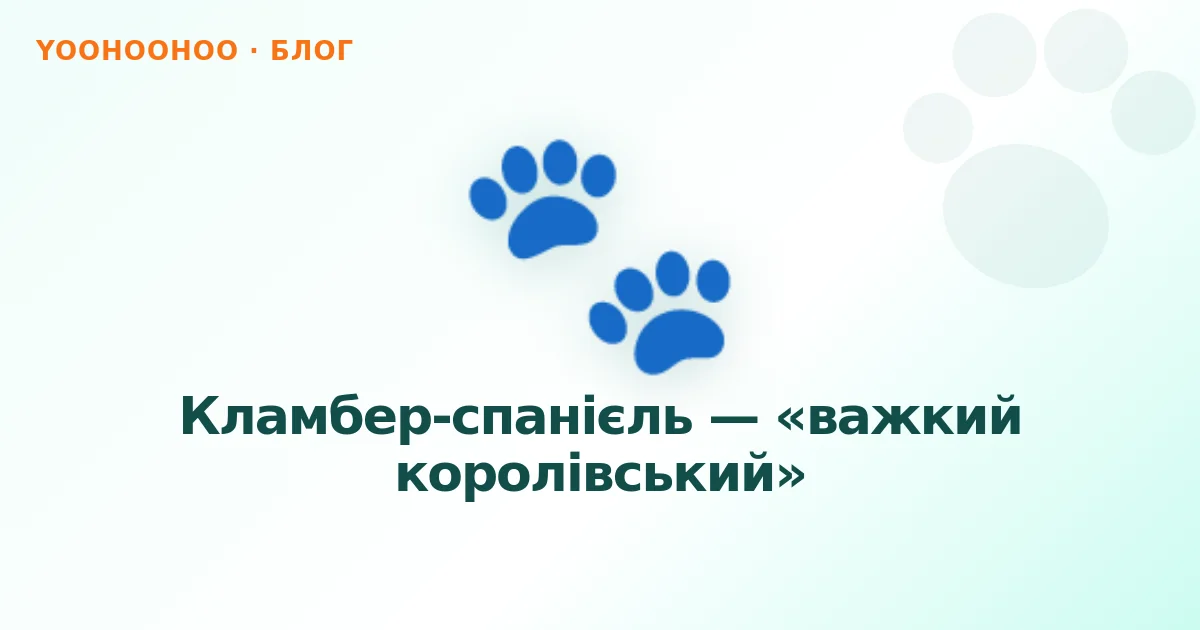 YOOHOOHOO · БЛОГ

Кламбер-спанієль — «важкий королівський»